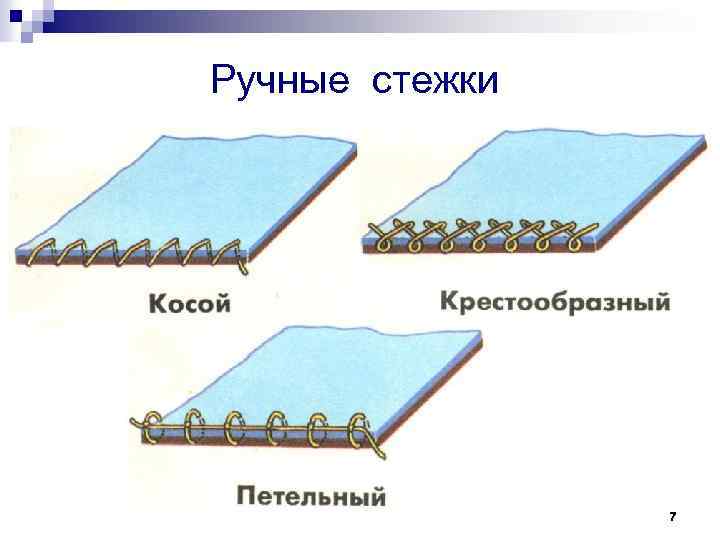 Ручные стежки

Косой

Крестообразный

Петельный

7